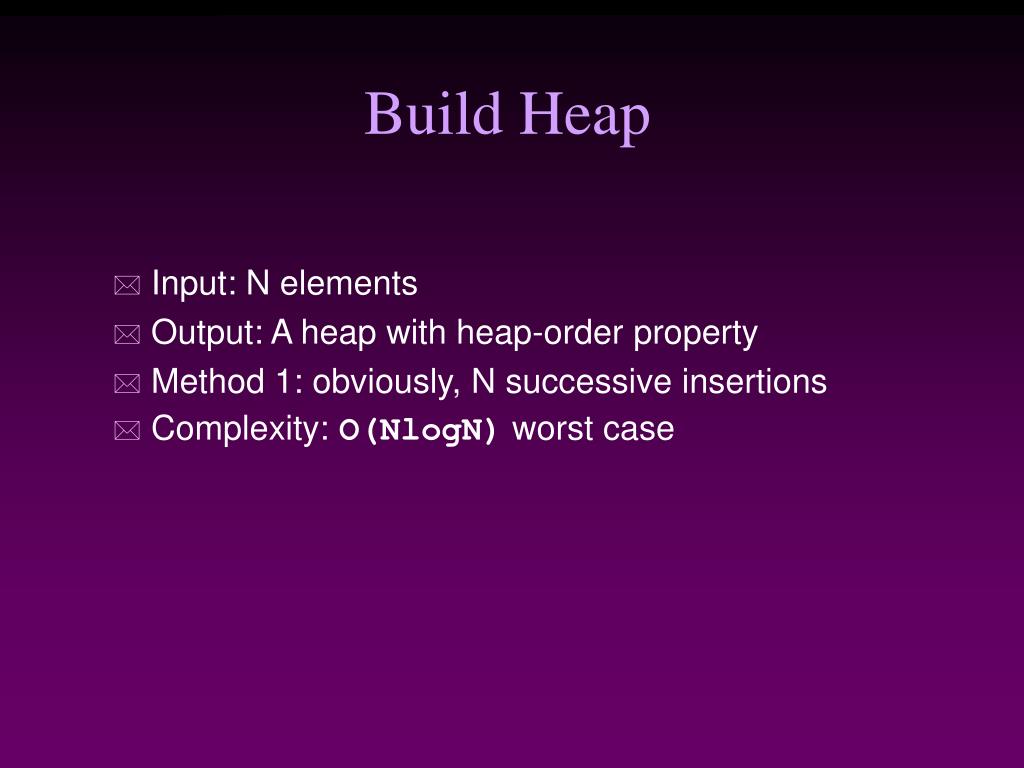 Build Heap

Input: N elements
Output: A heap with heap-order property
Method 1: obviously, N successive insertions
Complexity: O(NlogN) worst case